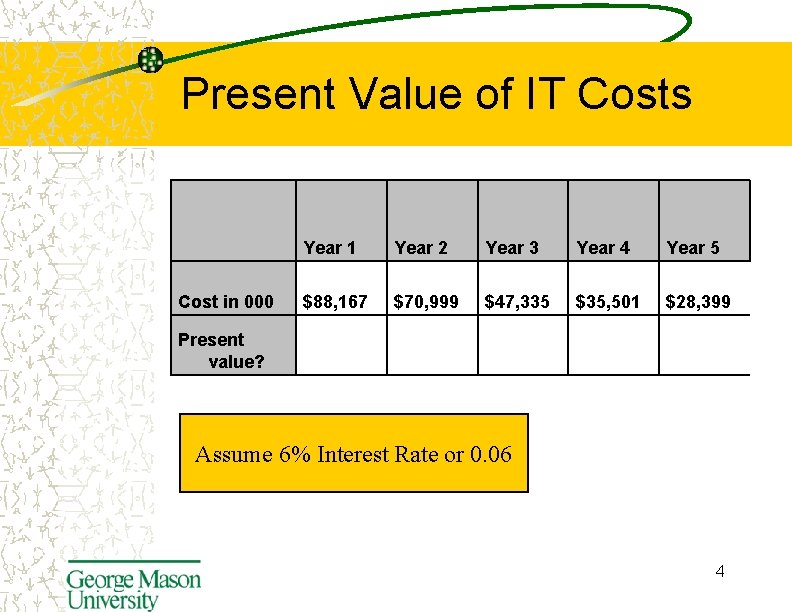 Present Value of IT Costs

| | Year 1 | Year 2 | Year 3 | Year 4 | Year 5 |
|---|---|---|---|---|---|
| Cost in 000 | \$88,167 | \$70,999 | \$47,335 | \$35,501 | \$28,399 |
| Present value? | | | | | |

Assume 6% Interest Rate or 0.06

George Mason University

4